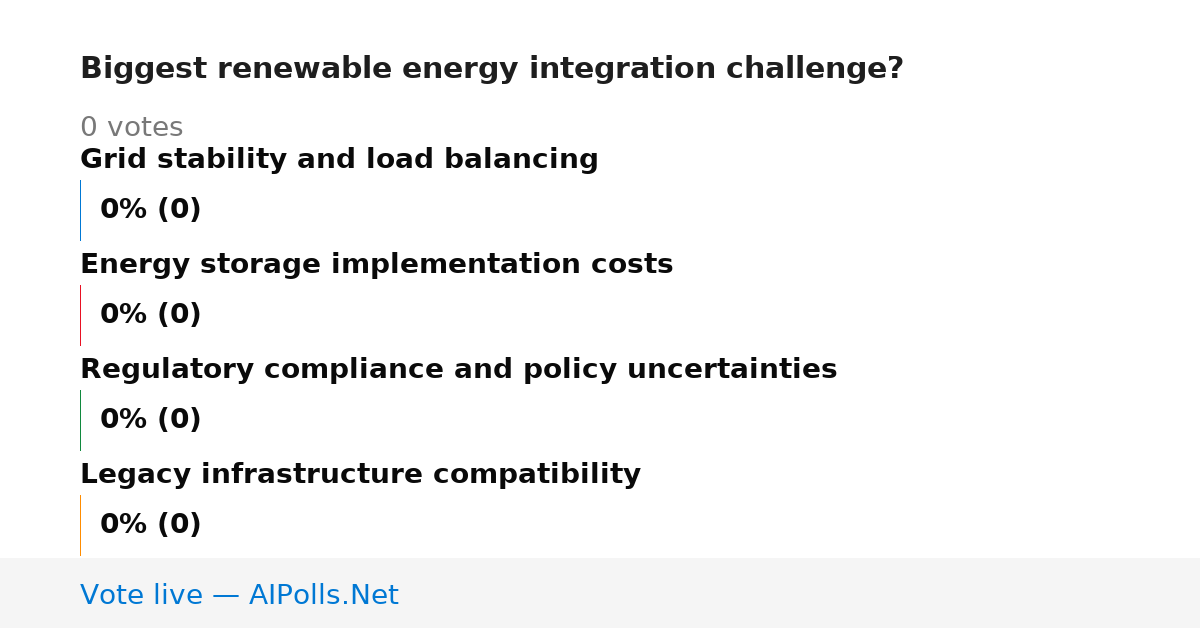 Biggest renewable energy integration challenge?

0 votes

Grid stability and load balancing

0% (0)

Energy storage implementation costs

0% (0)

Regulatory compliance and policy uncertainties

0% (0)

Legacy infrastructure compatibility

0% (0)

Vote live — AIPolls.Net